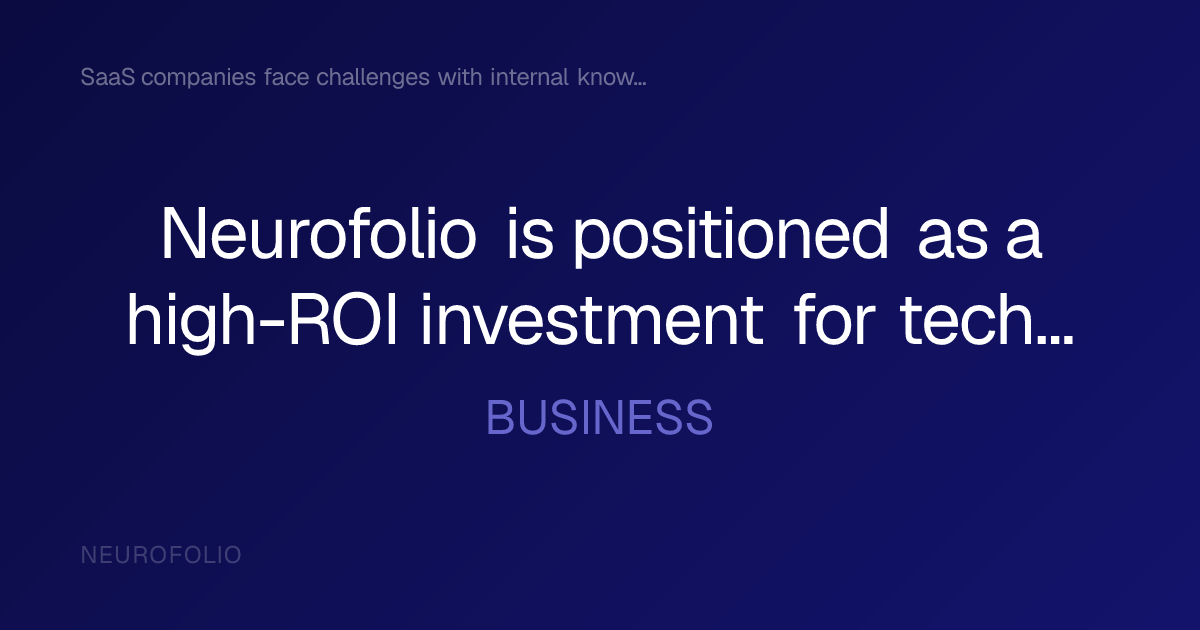 SaaS companies face challenges with internal know...

Neurofolio is positioned as a high-ROI investment for tech...

BUSINESS

NEUROFOLIO